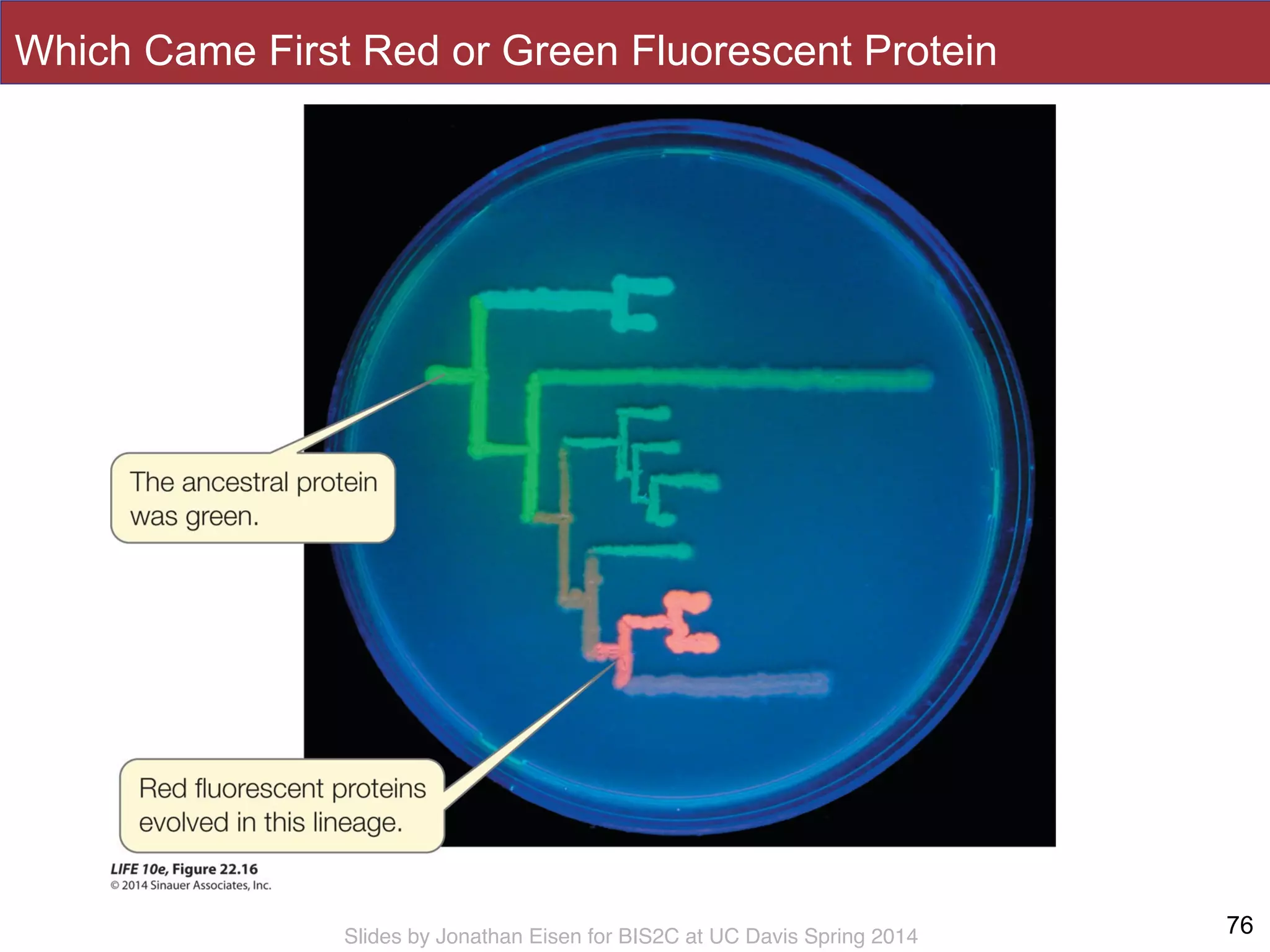 Which Came First Red or Green Fluorescent Protein

The ancestral protein was green.

Red fluorescent proteins evolved in this lineage.

LIFE 10e, Figure 22.16
© 2014 Sinauer Associates, Inc.

Slides by Jonathan Eisen for BIS2C at UC Davis Spring 2014

76